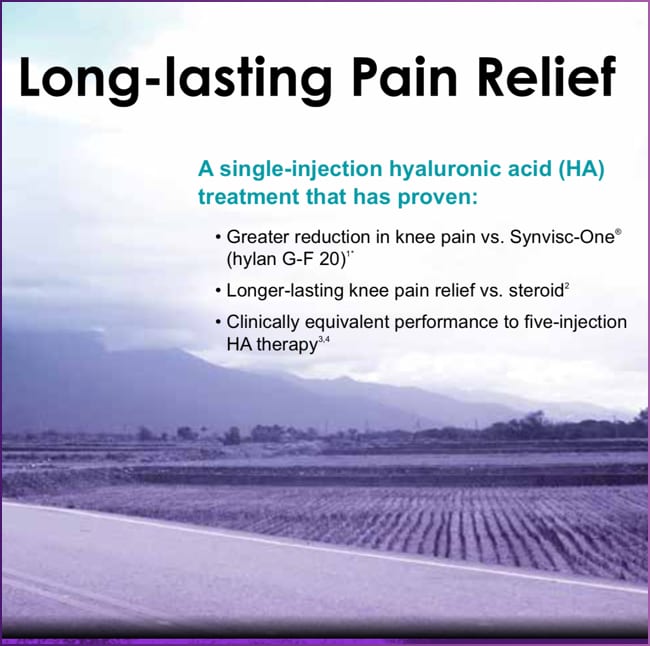 Long-lasting Pain Relief

A single-injection hyaluronic acid (HA) treatment that has proven:

• Greater reduction in knee pain vs. Synvisc-One® (hylan G-F 20)$^{1*}$

• Longer-lasting knee pain relief vs. steroid$^{2}$

• Clinically equivalent performance to five-injection HA therapy$^{3,4}$